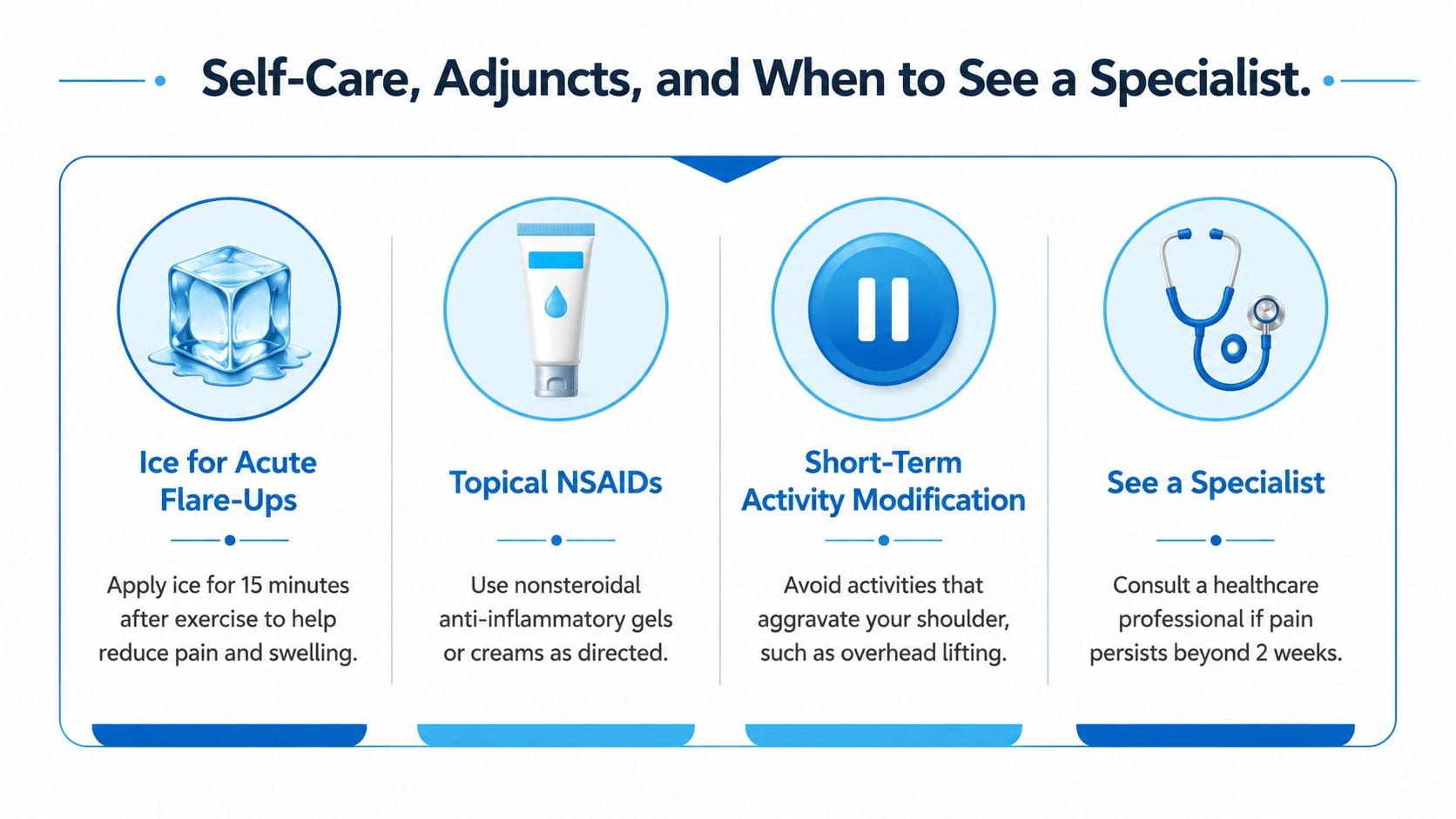 Self-Care, Adjuncts, and When to See a Specialist.

Ice for Acute Flare-Ups

Apply ice for 15 minutes after exercise to help reduce pain and swelling.

Topical NSAIDs

Use nonsteroidal anti-inflammatory gels or creams as directed.

Short-Term Activity Modification

Avoid activities that aggravate your shoulder, such as overhead lifting.

See a Specialist

Consult a healthcare professional if pain persists beyond 2 weeks.